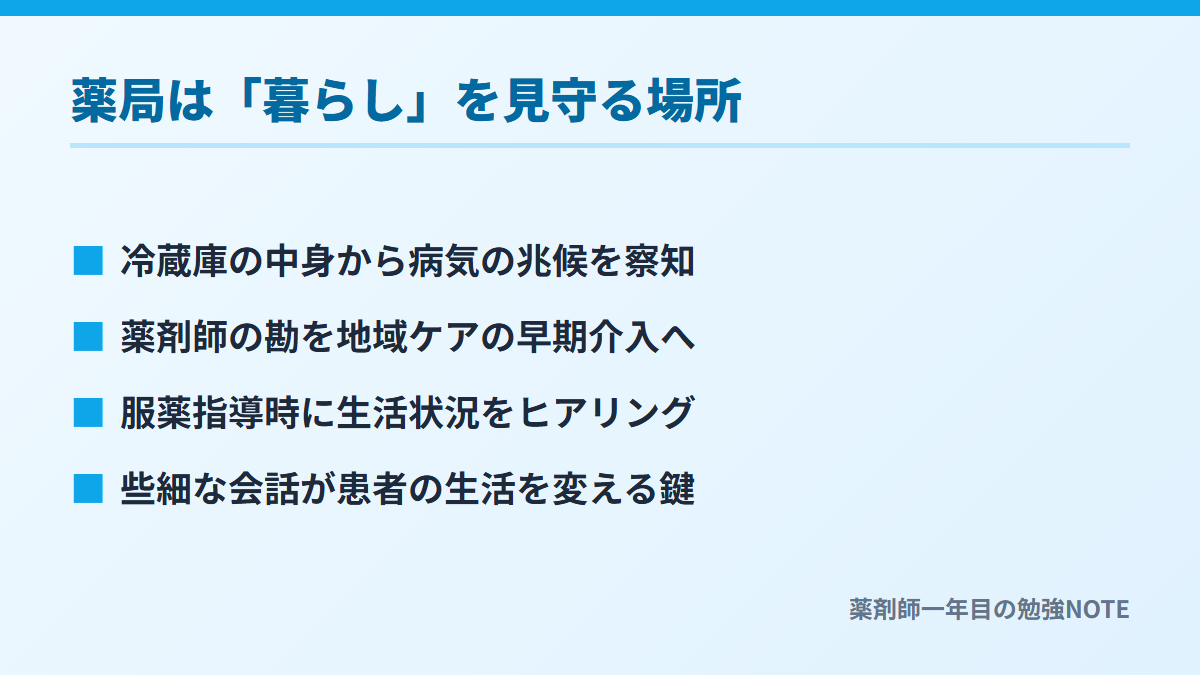 薬局は「暮らし」を見守る場所

■ 冷蔵庫の中身から病気の兆候を察知

■ 薬剤師の勘を地域ケアの早期介入へ

■ 服薬指導時に生活状況をヒアリング

■ 些細な会話が患者の生活を変える鍵

薬剤師一年目の勉強NOTE